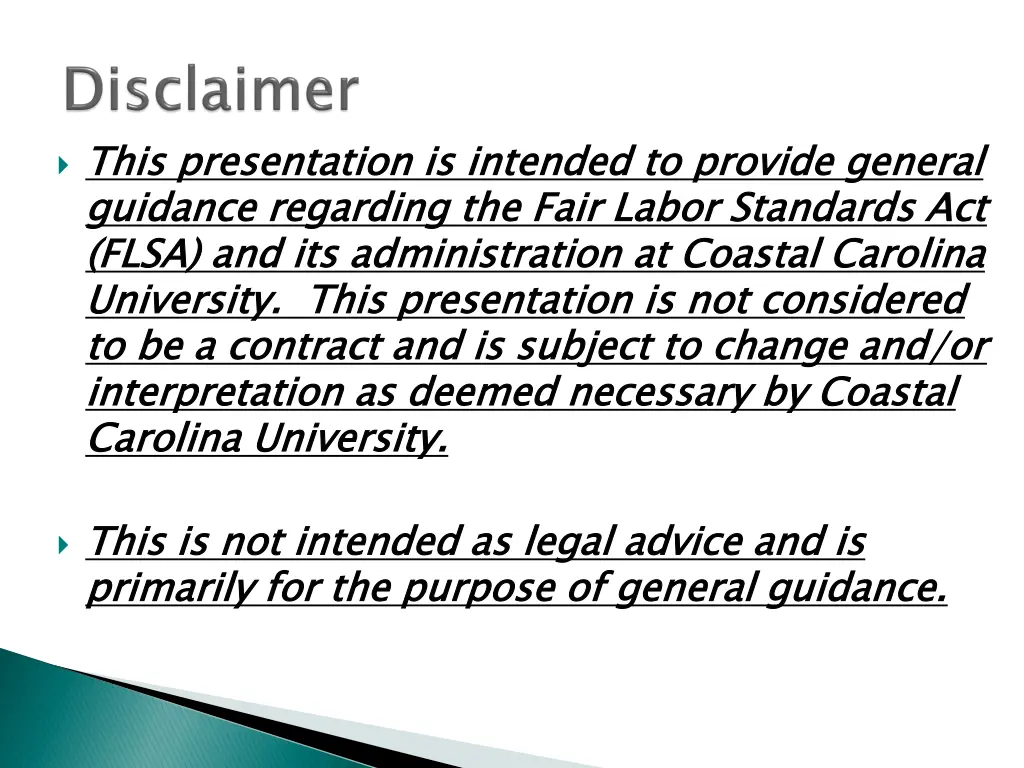 Disclaimer

This presentation is intended to provide general guidance regarding the Fair Labor Standards Act (FLSA) and its administration at Coastal Carolina University.  This presentation is not considered to be a contract and is subject to change and/or interpretation as deemed necessary by Coastal Carolina University.

This is not intended as legal advice and is primarily for the purpose of general guidance.